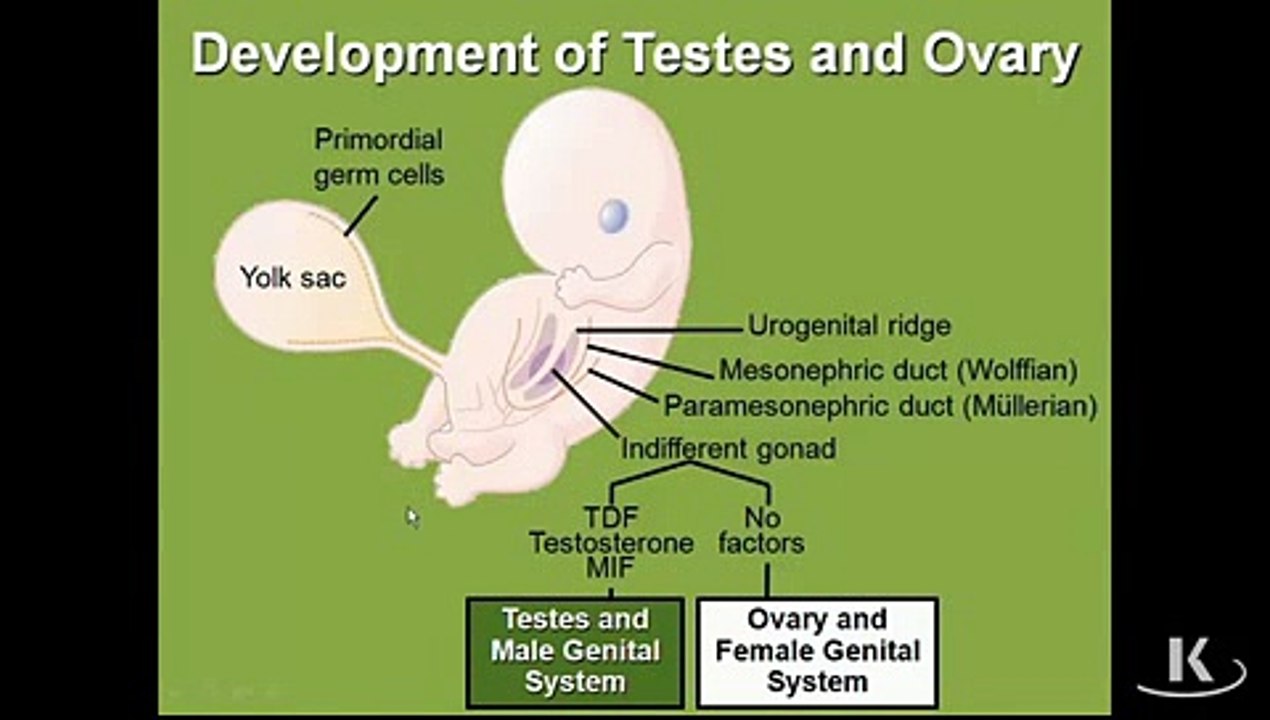 Development of Testes and Ovary

Primordial germ cells

Yolk sac

Urogenital ridge

Mesonephric duct (Wolffian)

Paramesonephric duct (Müllerian)

Indifferent gonad

TDF
Testosterone
MIF

No
factors

Testes and Male Genital System

Ovary and Female Genital System

K